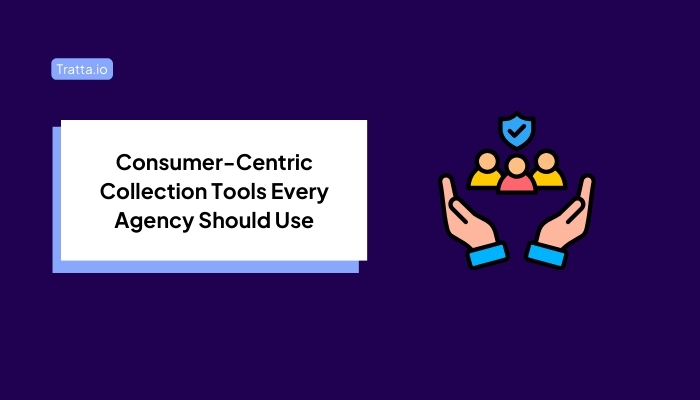 Tratta.io

Consumer-Centric Collection Tools Every Agency Should Use